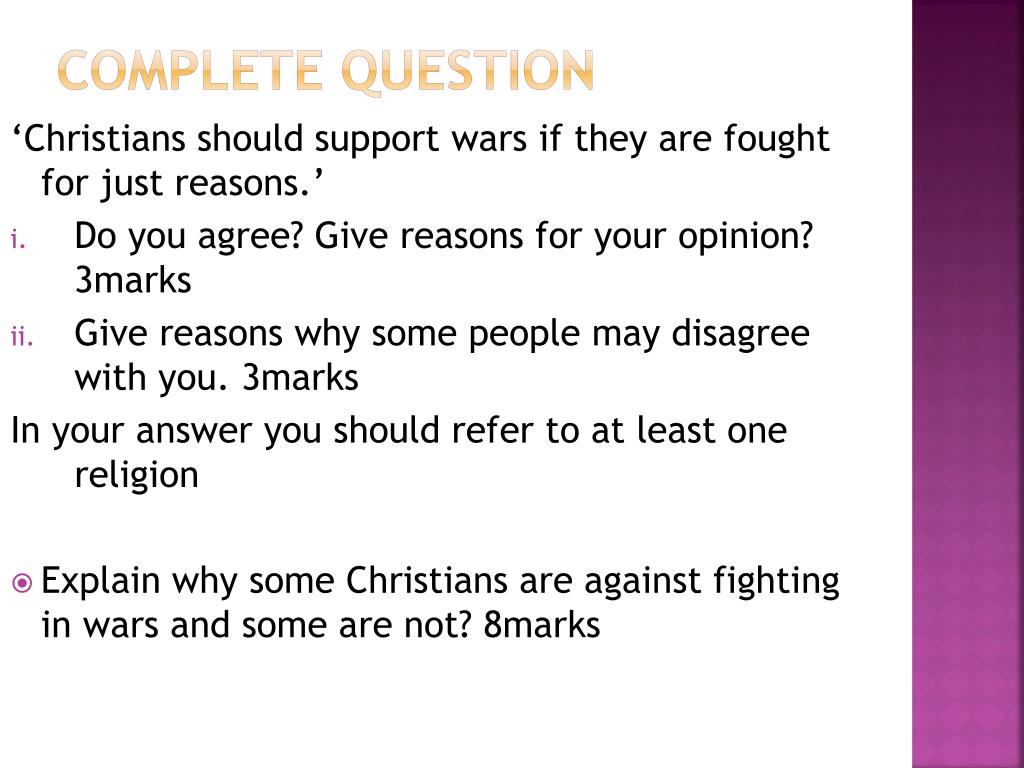 COMPLETE QUESTION

‘Christians should support wars if they are fought for just reasons.’

i. Do you agree? Give reasons for your opinion? 3marks

ii. Give reasons why some people may disagree with you. 3marks

In your answer you should refer to at least one religion

Explain why some Christians are against fighting in wars and some are not? 8marks